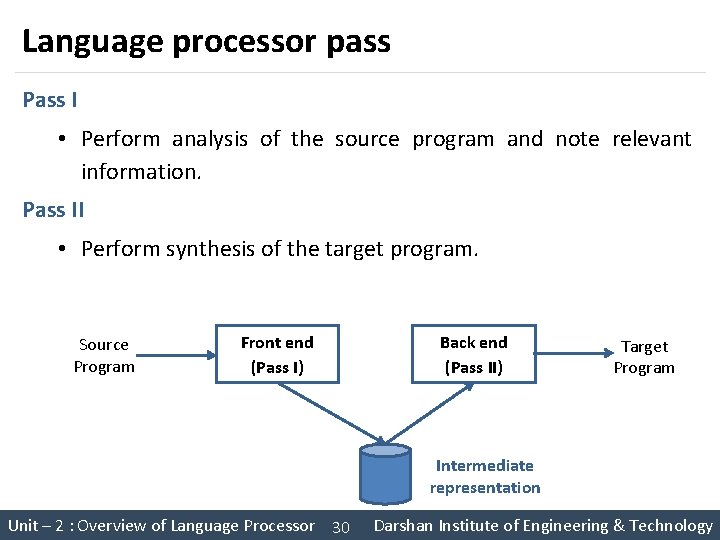 Language processor pass

Pass I

• Perform analysis of the source program and note relevant information.

Pass II

• Perform synthesis of the target program.

Source Program

Front end (Pass I)

Back end (Pass II)

Target Program

Intermediate representation

Unit – 2 : Overview of Language Processor 30 Darshan Institute of Engineering & Technology